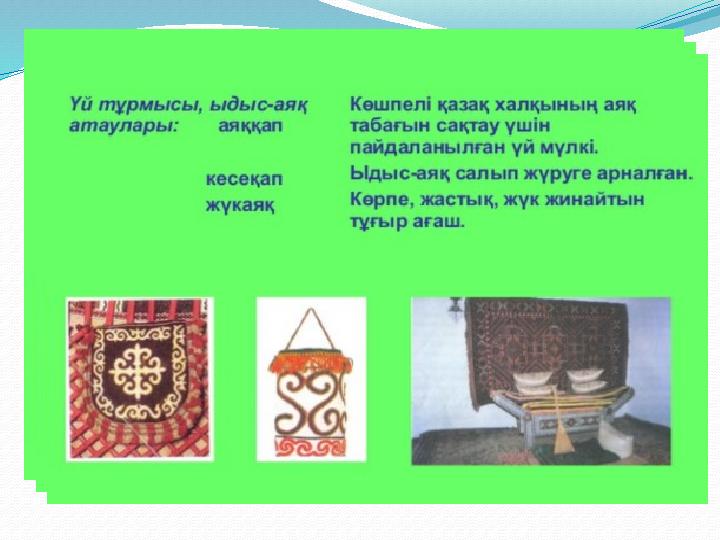 Үй тұрмысы, ыдыс-аяқ атаулары:

аяққап

кесеқап

жүкаяқ

Көшпелі қазақ халқының аяқ табағын сақтау үшін пайдаланылған үй мүлкі.

Ыдыс-аяқ салып жүруге арналған.

Көрпе, жастық, жүк жинайтын тұғыр ағаш.